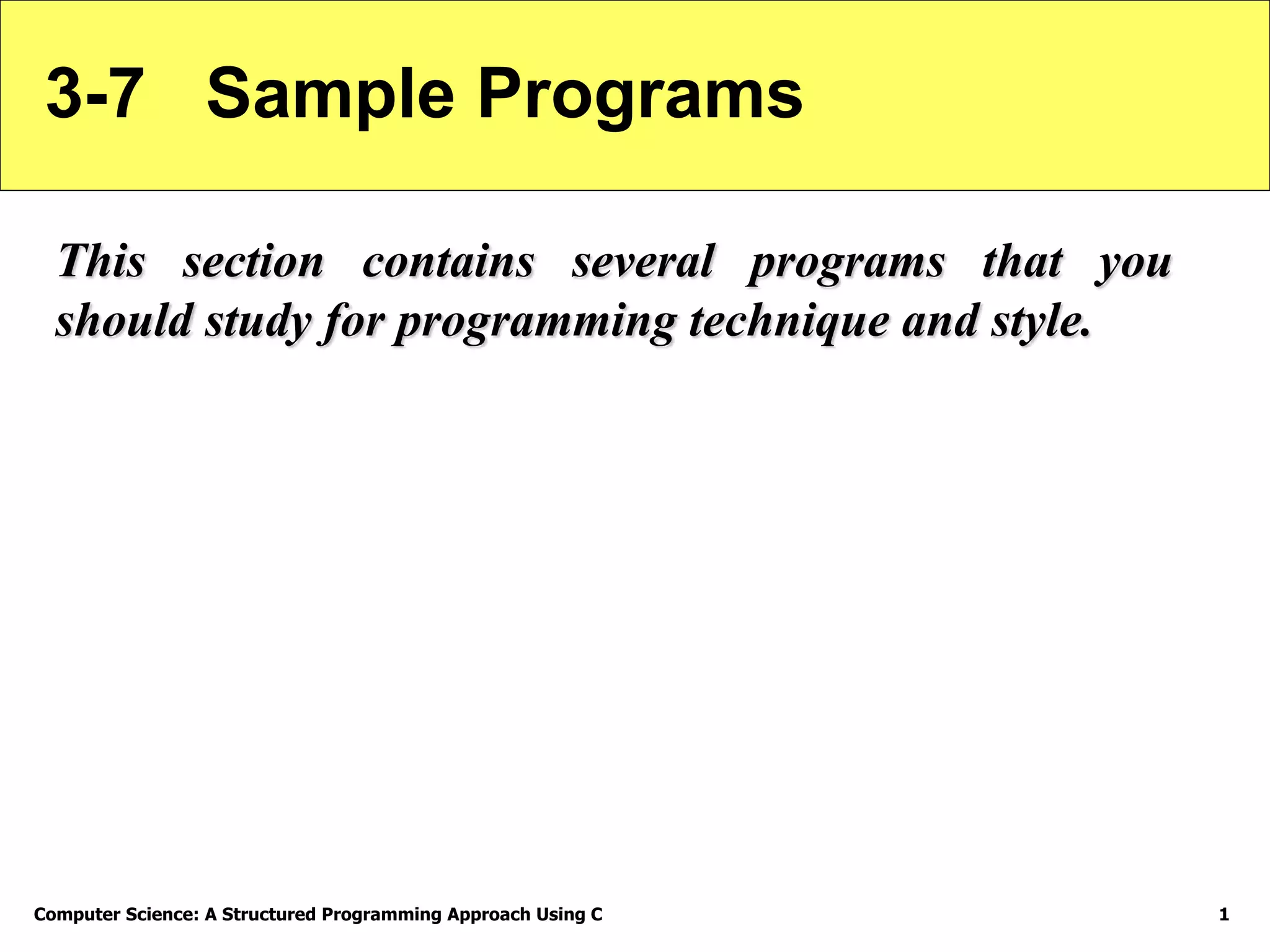 3-7 Sample Programs

This section contains several programs that you should study for programming technique and style.

Computer Science: A Structured Programming Approach Using C

1